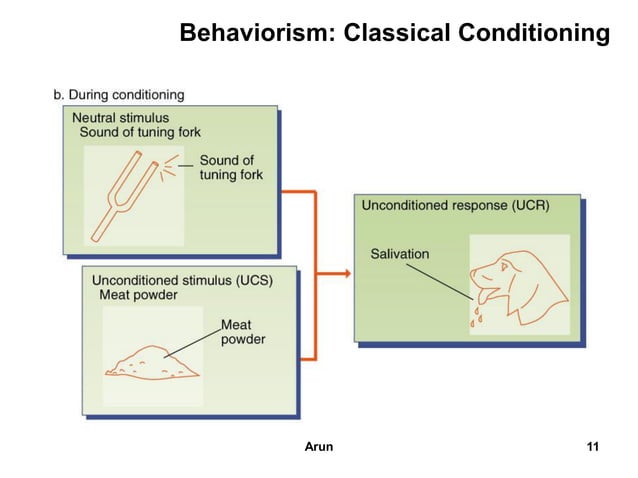 Behaviorism: Classical Conditioning

b. During conditioning

Neutral stimulus
Sound of tuning fork

Sound of tuning fork

Unconditioned stimulus (UCS)
Meat powder

Meat powder

Unconditioned response (UCR)

Salivation

Arun

11